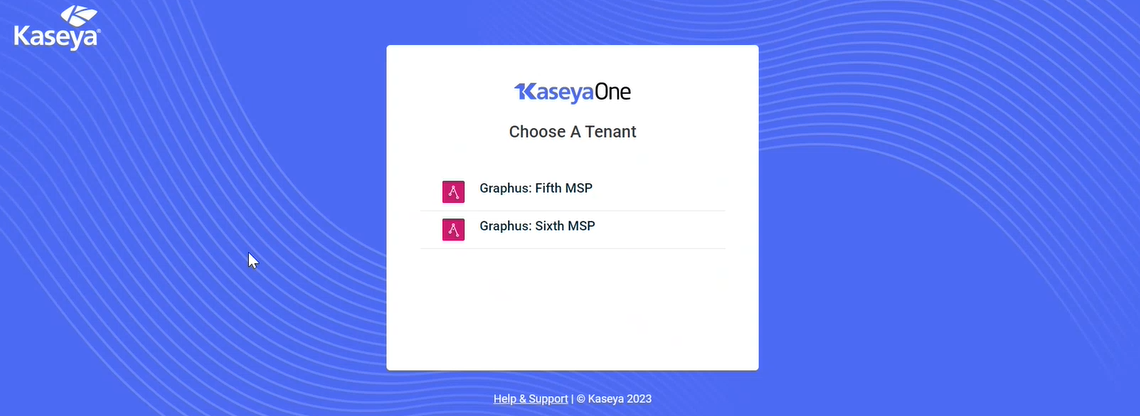 Kaseya

KaseyaOne

Choose A Tenant

Graphus: Fifth MSP

Graphus: Sixth MSP

Help & Support | © Kaseya 2023